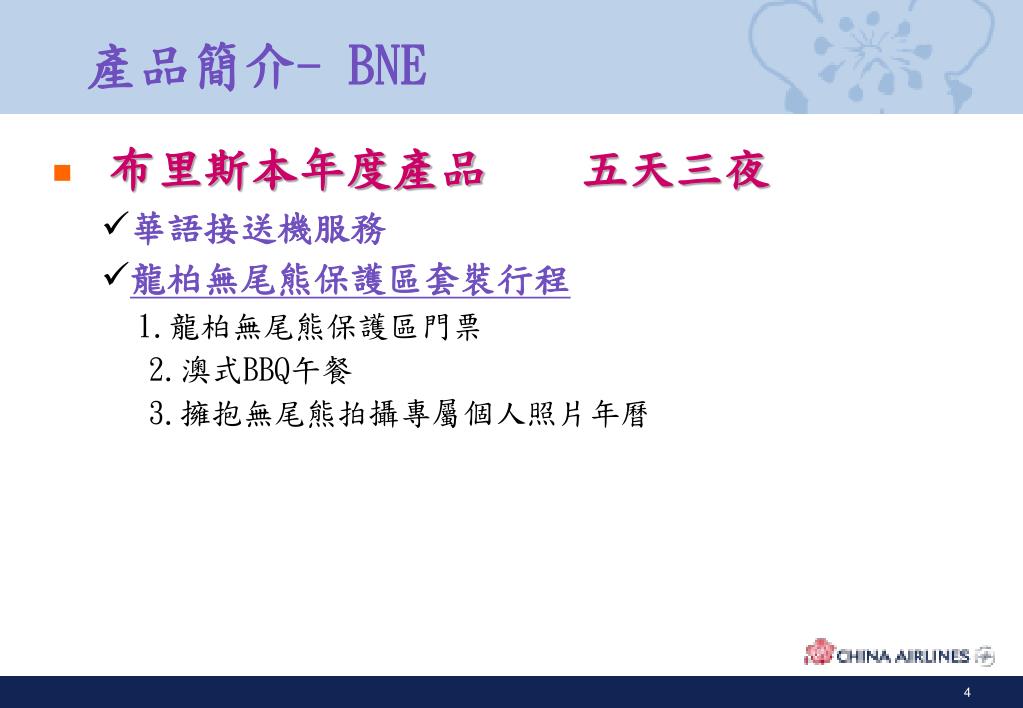 產品簡介- BNE

布里斯本年度產品　　五天三夜

✓華語接送機服務

✓龍柏無尾熊保護區套裝行程

1.龍柏無尾熊保護區門票

2.澳式BBQ午餐

3.擁抱無尾熊拍攝專屬個人照片年曆

CHINA AIRLINES

4